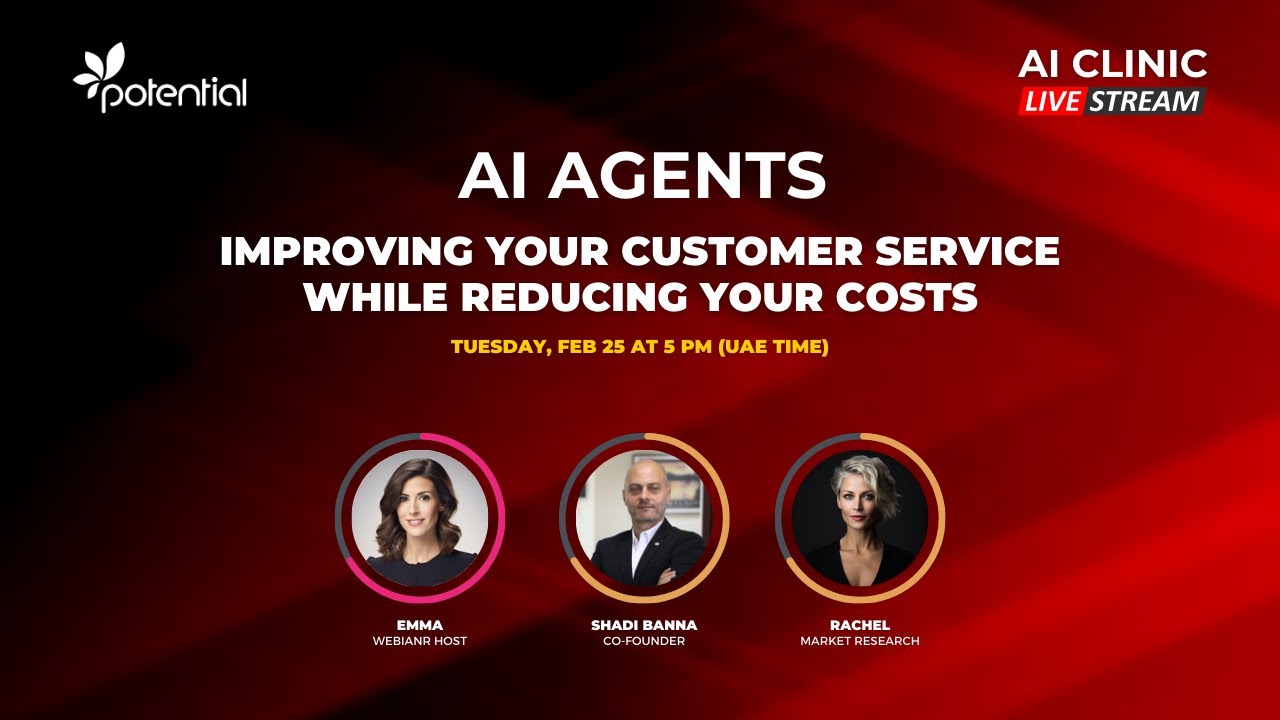 potential

AI CLINIC
LIVE STREAM

AI AGENTS

IMPROVING YOUR CUSTOMER SERVICE WHILE REDUCING YOUR COSTS

TUESDAY, FEB 25 AT 5 PM (UAE TIME)

EMMA
WEBIANR HOST

SHADI BANNA
CO-FOUNDER

RACHEL
MARKET RESEARCH